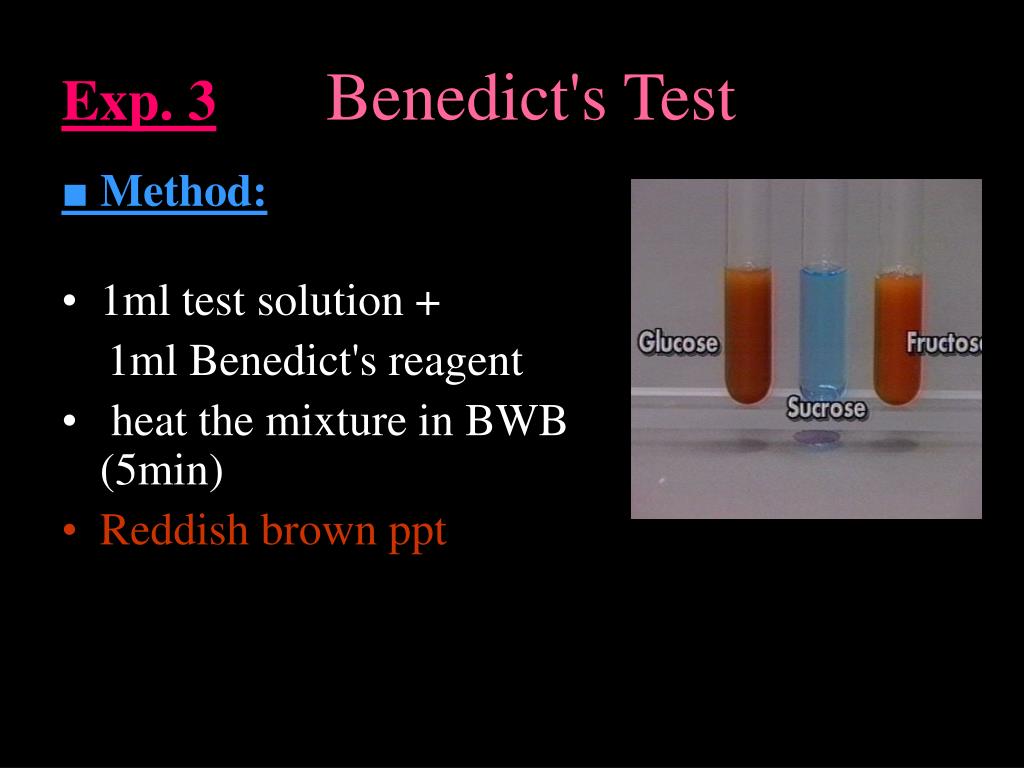 Exp. 3 Benedict's Test

■ Method:

• 1ml test solution + 1ml Benedict's reagent
• heat the mixture in BWB (5min)
• Reddish brown ppt

Glucose
Sucrose
Fructos